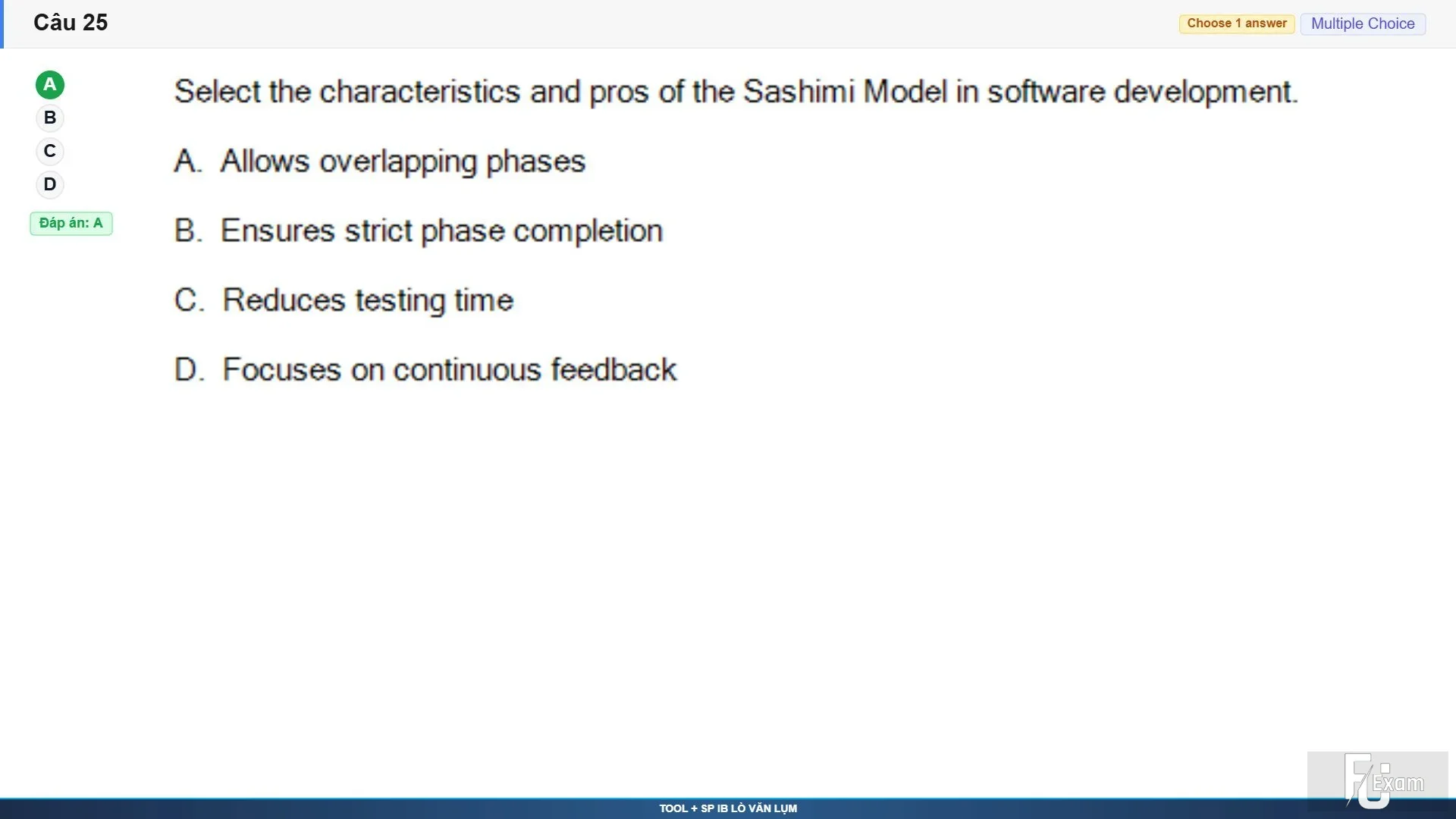 Câu 25

Choose 1 answer
Multiple Choice

A
B
C
D
Đáp án: A

Select the characteristics and pros of the Sashimi Model in software development.

A. Allows overlapping phases

B. Ensures strict phase completion

C. Reduces testing time

D. Focuses on continuous feedback

FU Exam

TOOL + SP IB LÒ VĂN LỤM